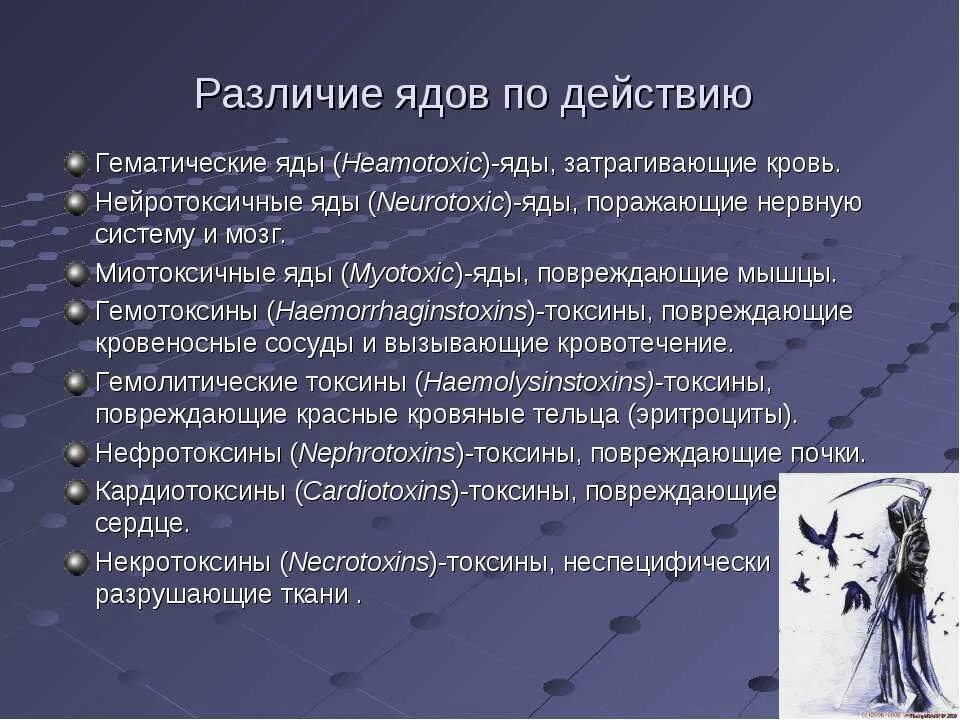 Различие ядов по действию

Гематические яды (Heamotoxic)-яды, затрагивающие кровь.

Нейротоксичные яды (Neurotoxic)-яды, поражающие нервную систему и мозг.

Миотоксичные яды (Myotoxic)-яды, повреждающие мышцы.

Гемотоксины (Haemorrhaginstoxins)-токсины, повреждающие кровеносные сосуды и вызывающие кровотечение.

Гемолитические токсины (Haemolysinstoxins)-токсины, повреждающие красные кровяные тельца (эритроциты).

Нефротоксины (Nephrotoxins)-токсины, повреждающие почки.

Кардиотоксины (Cardiotoxins)-токсины, повреждающие сердце.

Некротоксины (Necrotoxins)-токсины, неспецифически разрушающие ткани .